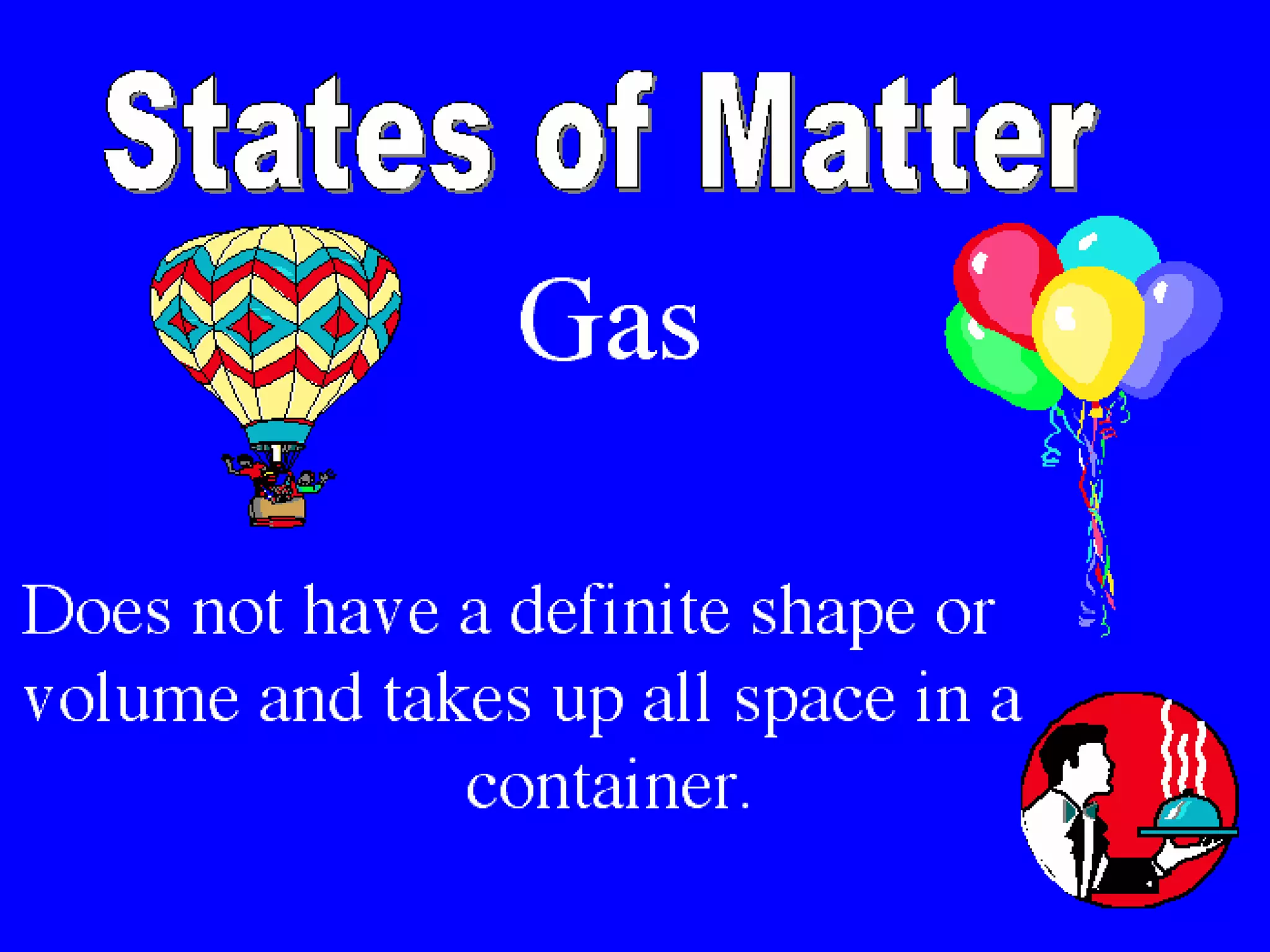 States of Matter

Gas

Does not have a definite shape or volume and takes up all space in a container.